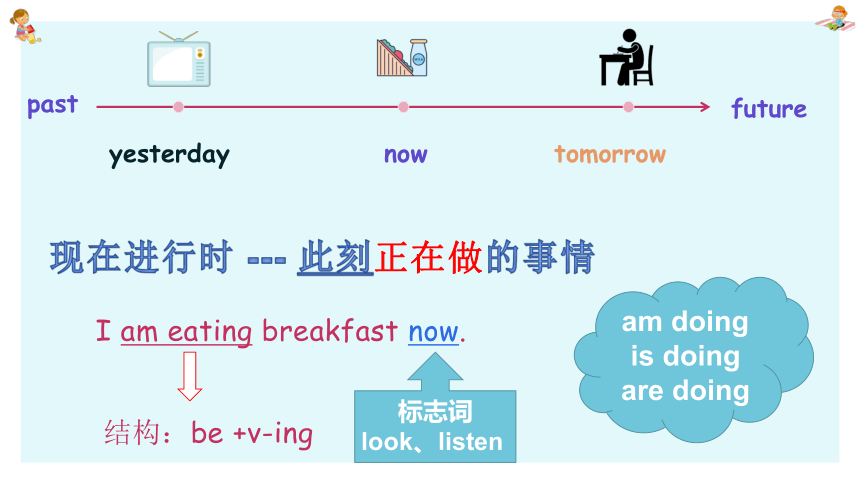 past
future
yesterday
now
tomorrow

现在进行时 --- 此刻正在做的事情

I am eating breakfast now.

结构：be +v-ing

标志词
look、listen

am doing
is doing
are doing